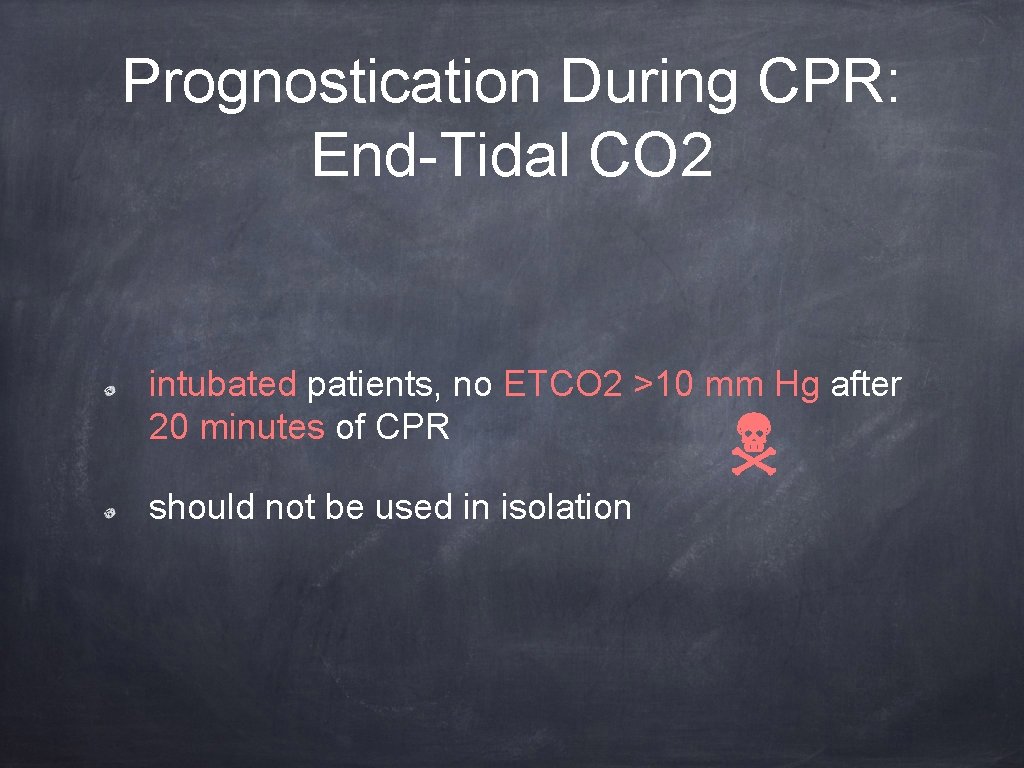 Prognostication During CPR: End-Tidal CO2

intubated patients, no ETCO2 >10 mm Hg after 20 minutes of CPR

should not be used in isolation